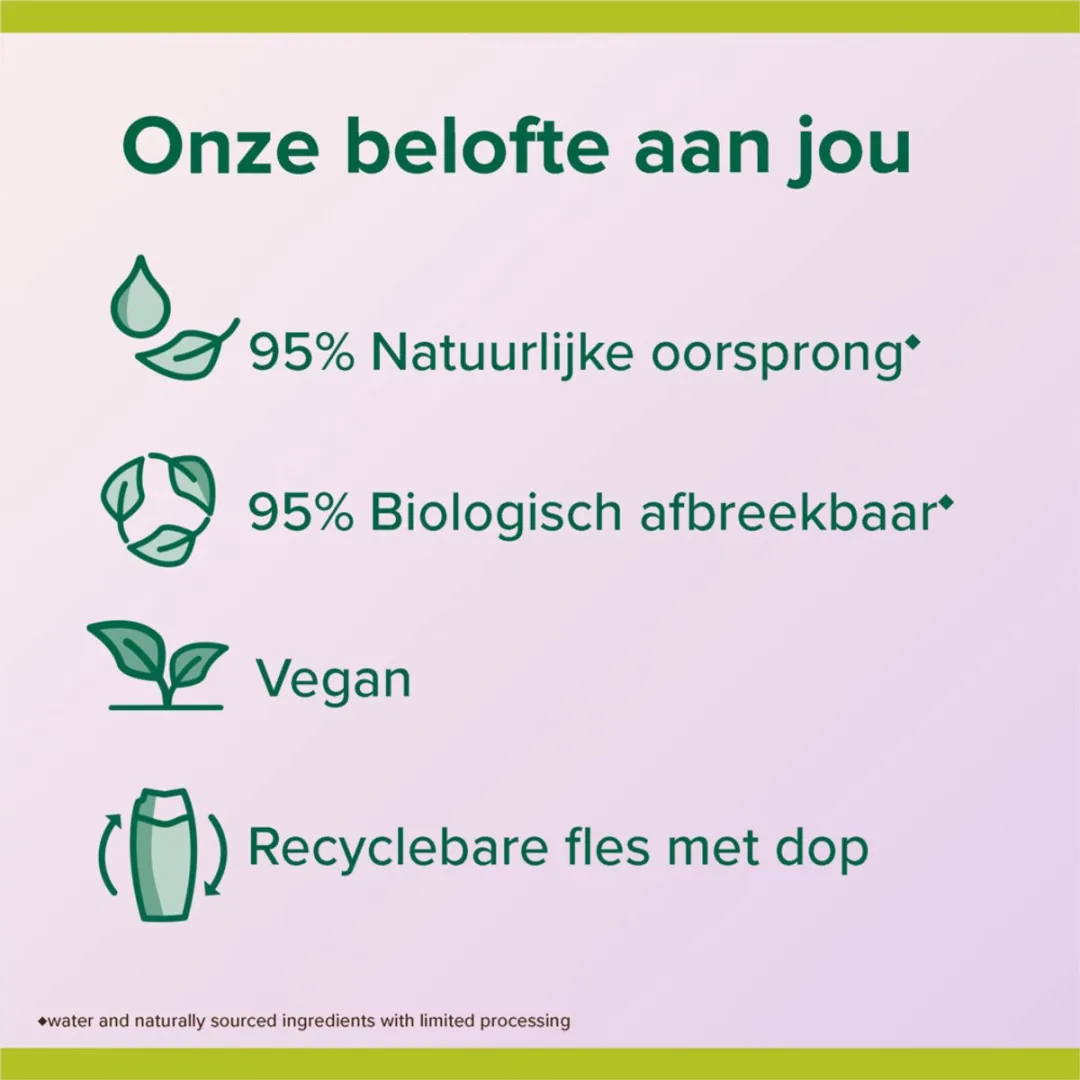 Onze belofte aan jou

95% Natuurlijke oorsprong◆

95% Biologisch afbreekbaar◆

Vegan

Recyclebare fles met dop

◆water and naturally sourced ingredients with limited processing